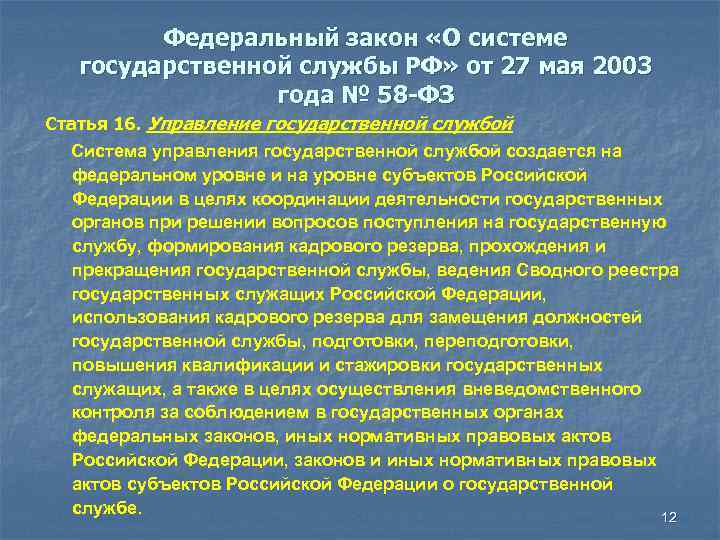 Федеральный закон «О системе государственной службы РФ» от 27 мая 2003 года № 58-ФЗ

Статья 16. Управление государственной службой

Система управления государственной службой создается на федеральном уровне и на уровне субъектов Российской Федерации в целях координации деятельности государственных органов при решении вопросов поступления на государственную службу, формирования кадрового резерва, прохождения и прекращения государственной службы, ведения Сводного реестра государственных служащих Российской Федерации, использования кадрового резерва для замещения должностей государственной службы, подготовки, переподготовки, повышения квалификации и стажировки государственных служащих, а также в целях осуществления вневедомственного контроля за соблюдением в государственных органах федеральных законов, иных нормативных правовых актов Российской Федерации, законов и иных нормативных правовых актов субъектов Российской Федерации о государственной службе.

12